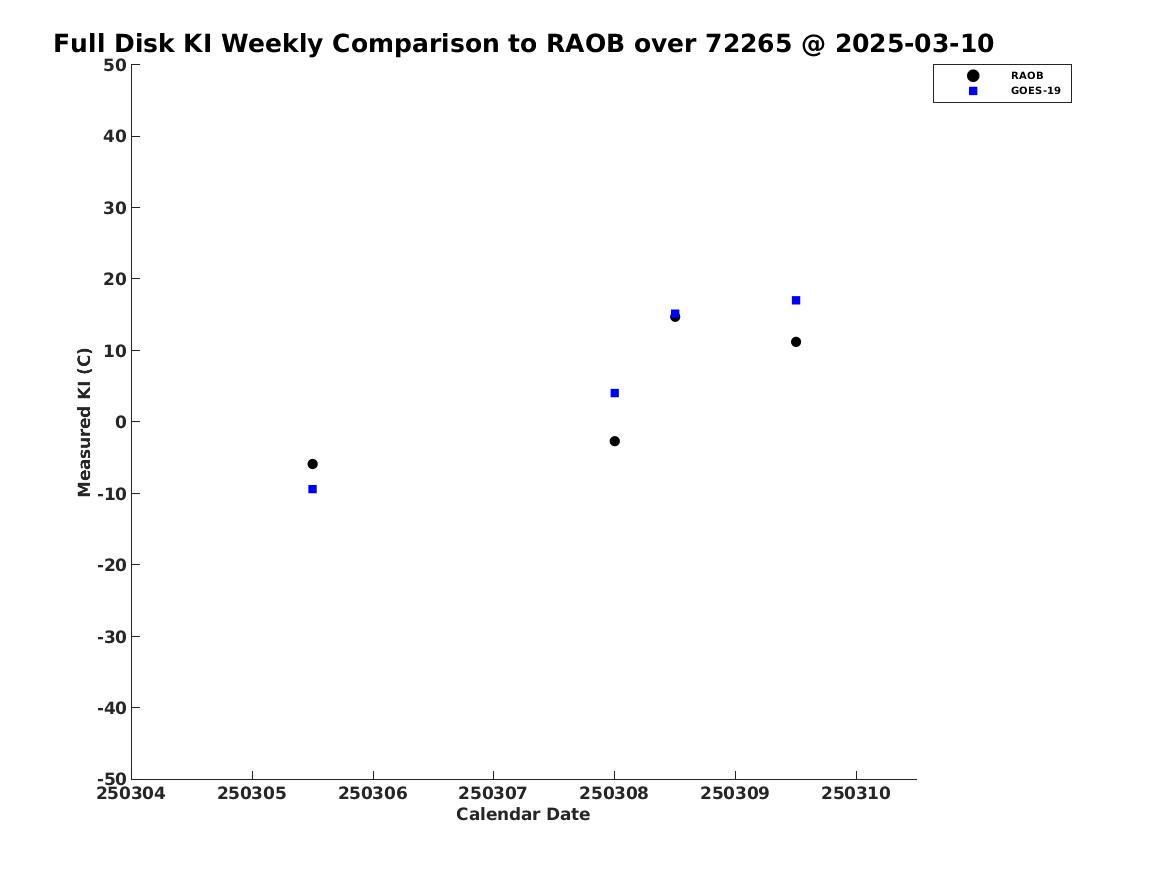 Full Disk KI Weekly Comparison to RAOB over 72265 @ 2025-03-10

RAOB
GOES-19

Measured KI (C)

50
40
30
20
10
0
-10
-20
-30
-40
-50

250304 250305 250306 250307 250308 250309 250310

Calendar Date